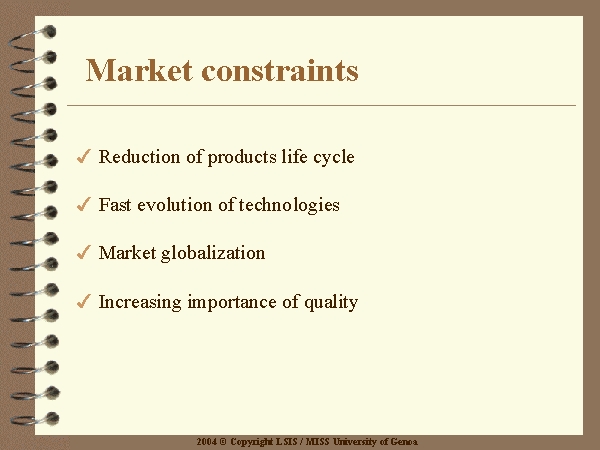 Market constraints

✓ Reduction of products life cycle

✓ Fast evolution of technologies

✓ Market globalization

✓ Increasing importance of quality

2004 © Copyright LSIS / MISS University of Genoa